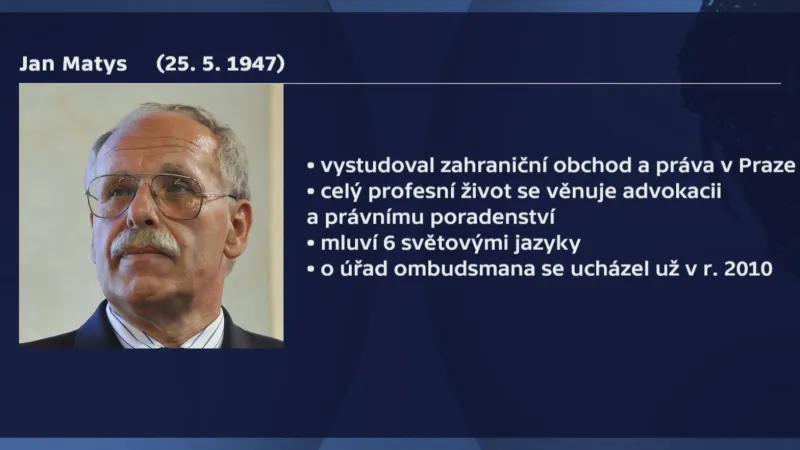 Jan Matys (25. 5. 1947)

• vystudoval zahraniční obchod a práva v Praze
• celý profesní život se věnuje advokacii a právnímu poradenství
• mluví 6 světovými jazyky
• o úřad ombudsmana se ucházel už v r. 2010